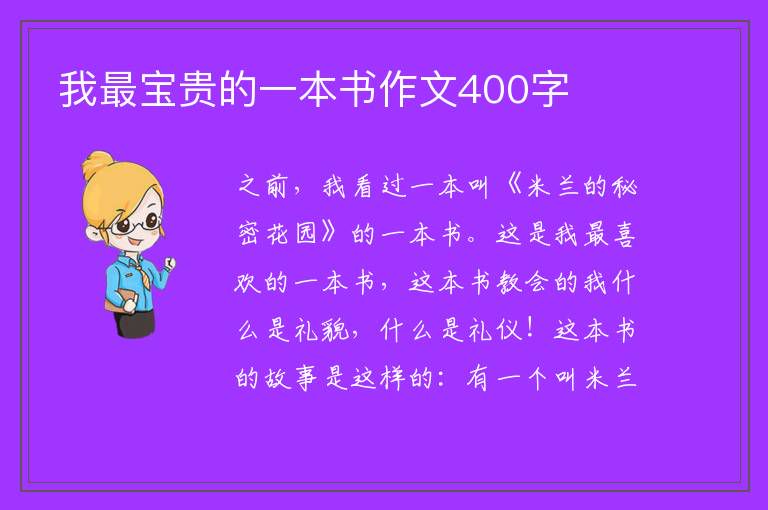 我最宝贵的一本书作文400字

之前，我看过一本叫《米兰的秘密花园》的一本书。这是我最喜欢的一本书，这本书教会的我什么是礼貌，什么是礼仪！这本书的故事是这样的：有一个叫米兰